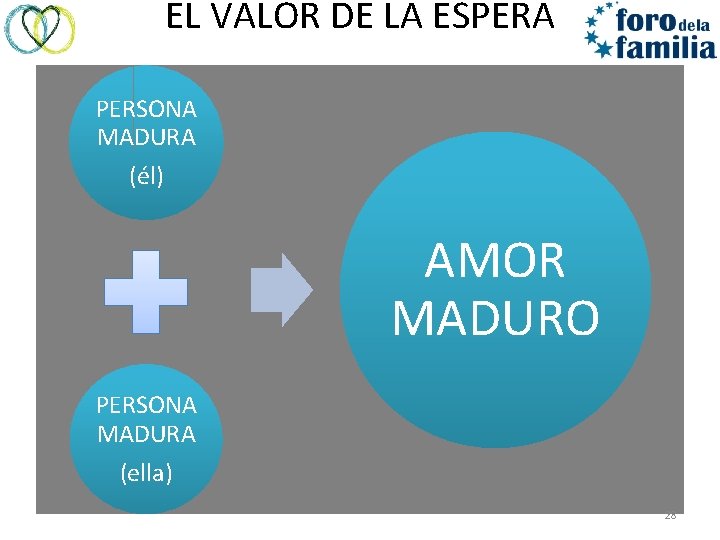 EL VALOR DE LA ESPERA

foro de la familia

PERSONA MADURA
(él)

PERSONA MADURA
(ella)

AMOR MADURO

28